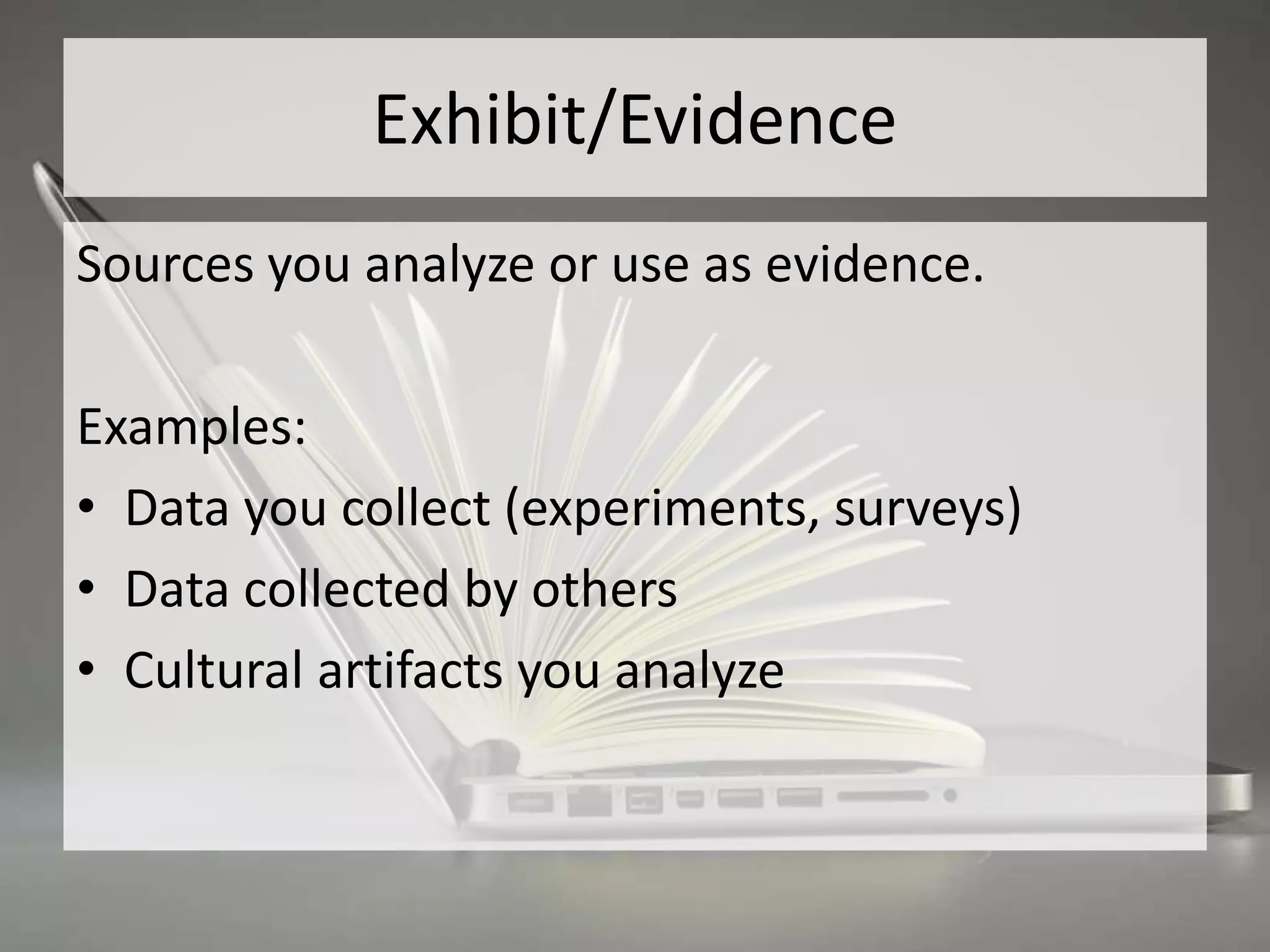 Exhibit/Evidence

Sources you analyze or use as evidence.

Examples:
• Data you collect (experiments, surveys)
• Data collected by others
• Cultural artifacts you analyze